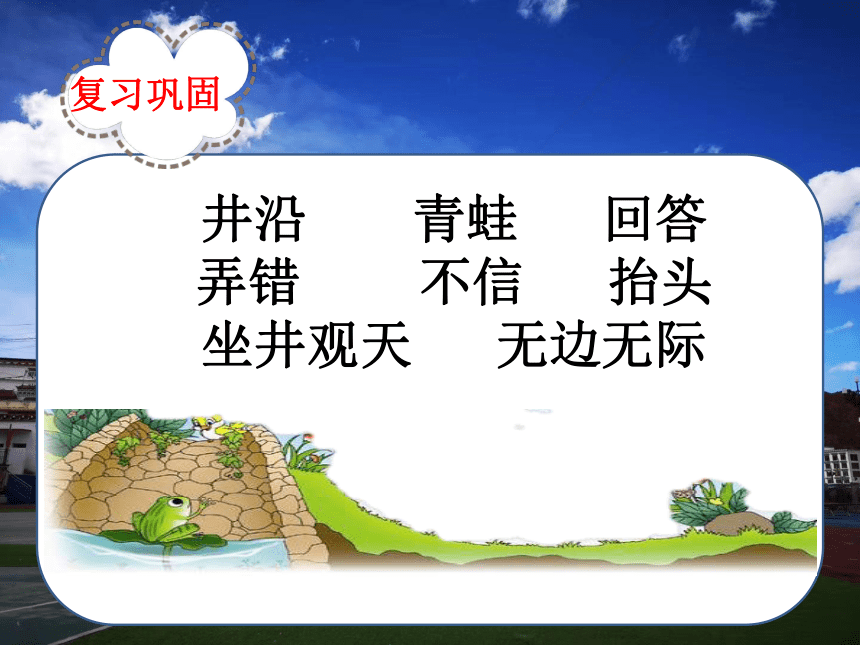 复习巩固

井沿　青蛙　回答
弄错　不信　抬头
坐井观天　无边无际